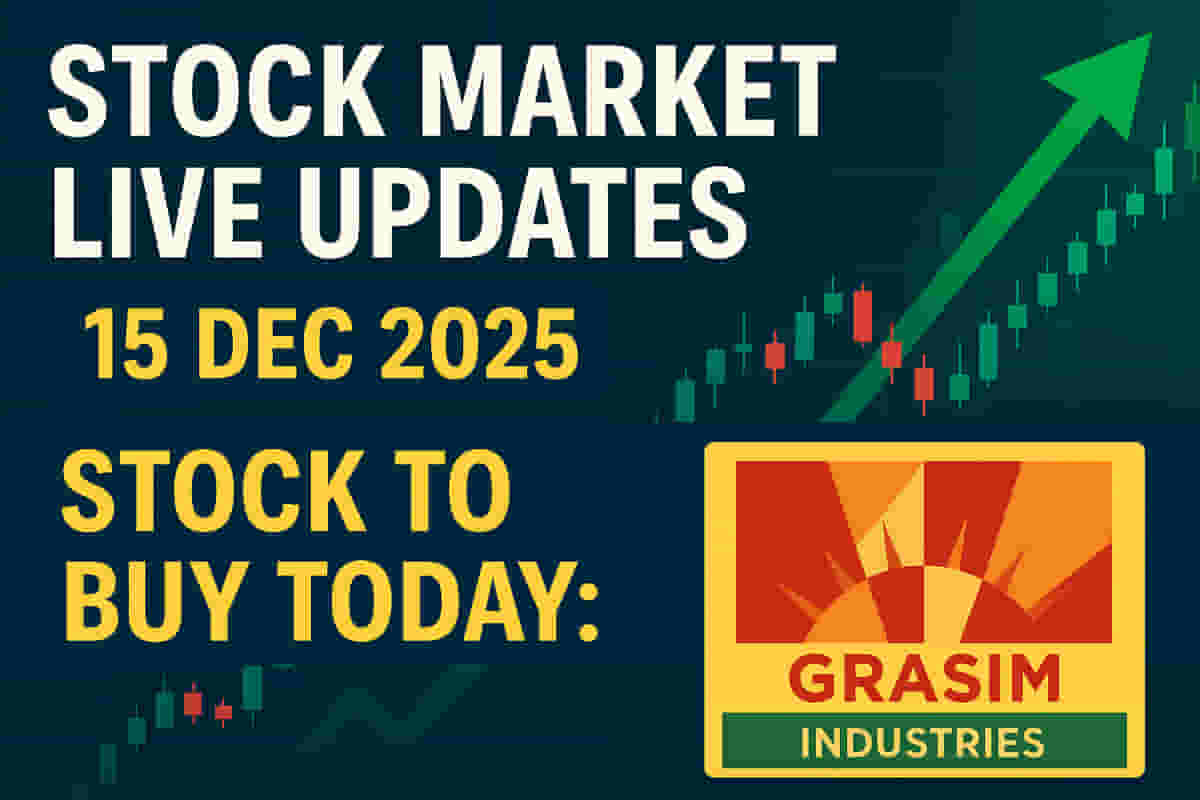 STOCK MARKET LIVE UPDATES

15 DEC 2025

STOCK TO BUY TODAY:

GRASIM

INDUSTRIES